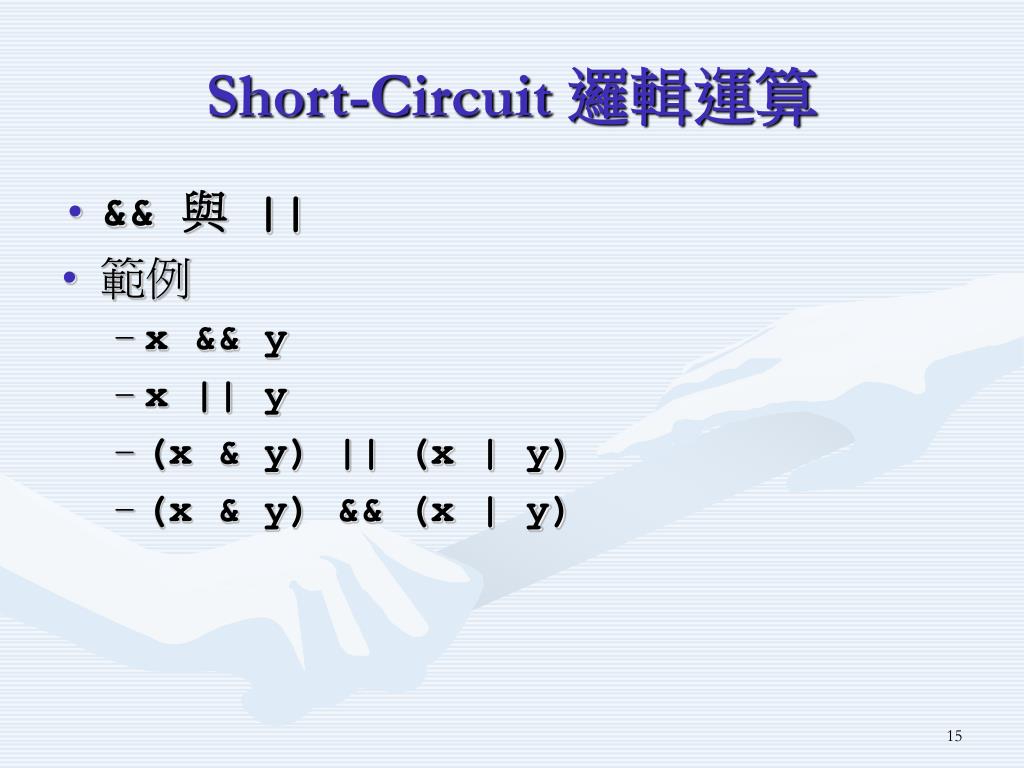 Short-Circuit 邏輯運算

• && 與 ||
• 範例
– x && y
– x || y
– (x & y) || (x | y)
– (x & y) && (x | y)

15